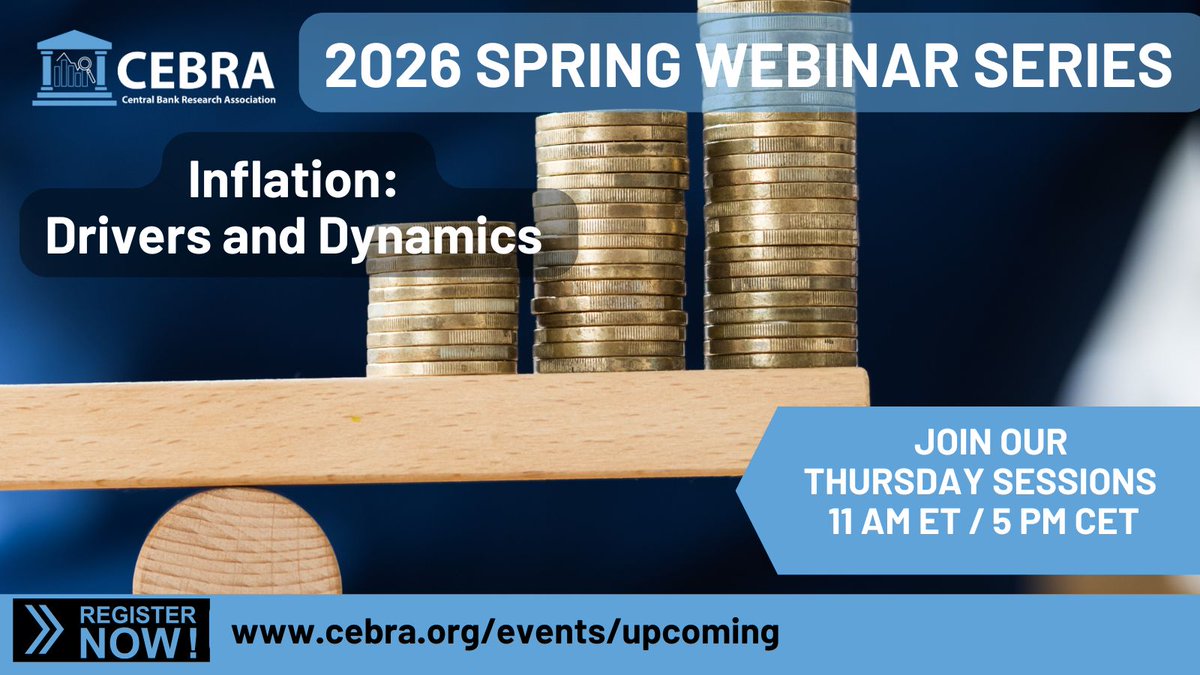 CEBRA
Central Bank Research Association

2026 SPRING WEBINAR SERIES

Inflation:
Drivers and Dynamics

JOIN OUR
THURSDAY SESSIONS
11 AM ET / 5 PM CET

REGISTER NOW!

www.cebra.org/events/upcoming